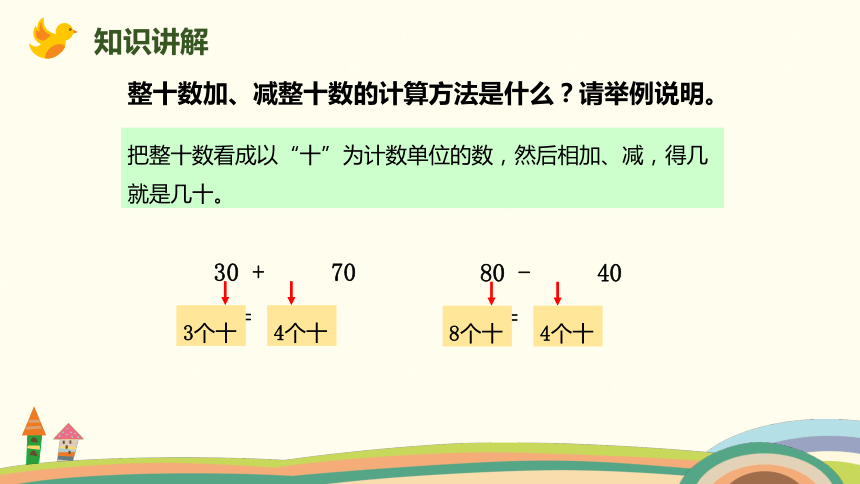 知识讲解

整十数加、减整十数的计算方法是什么？请举例说明。

把整十数看成以“十”为计数单位的数，然后相加、减，得几就是几十。

30 + 70

3个十 = 4个十

80 - 40

8个十 = 4个十